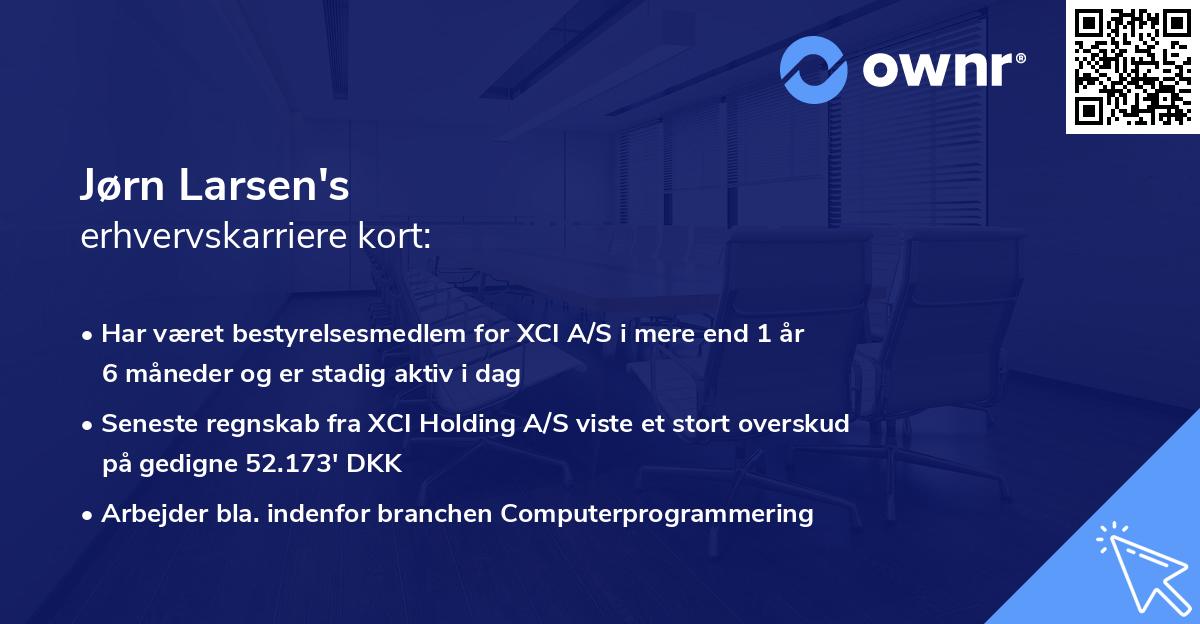 ownr®

Jørn Larsen's
erhvervskarriere kort:

• Har været bestyrelsesmedlem for XCI A/S i mere end 1 år 6 måneder og er stadig aktiv i dag

• Seneste regnskab fra XCI Holding A/S viste et stort overskud på gedigne 52.173' DKK

• Arbejder bla. indenfor branchen Computerprogrammering